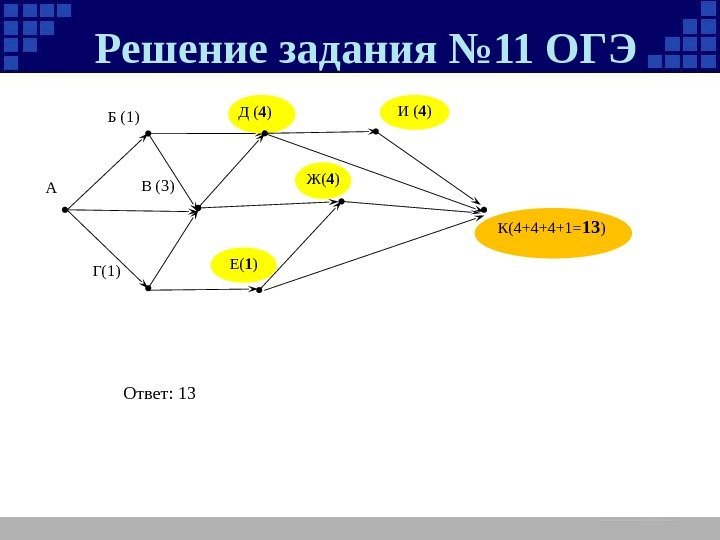 Решение задания №11 ОГЭ

Б (1)

Д (4)

И (4)

А

В (3)

Ж(4)

К(4+4+4+1=13)

Г(1)

Е(1)

Ответ: 13